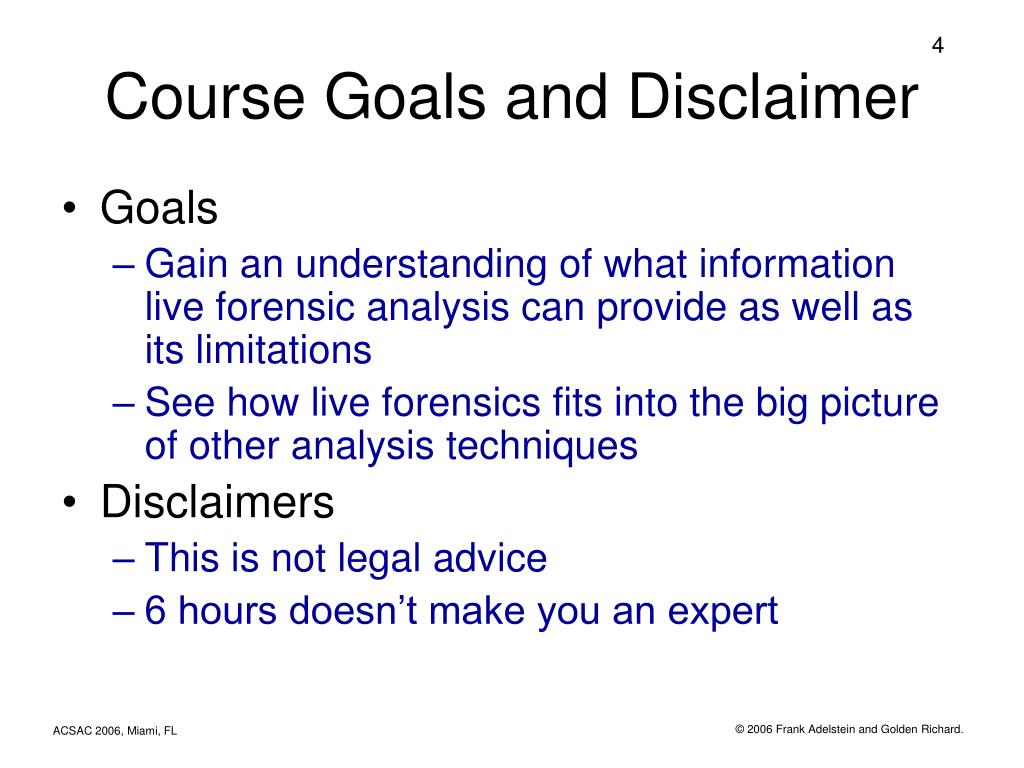 4

Course Goals and Disclaimer

• Goals
– Gain an understanding of what information live forensic analysis can provide as well as its limitations
– See how live forensics fits into the big picture of other analysis techniques
• Disclaimers
– This is not legal advice
– 6 hours doesn’t make you an expert

ACSAC 2006, Miami, FL

© 2006 Frank Adelstein and Golden Richard.